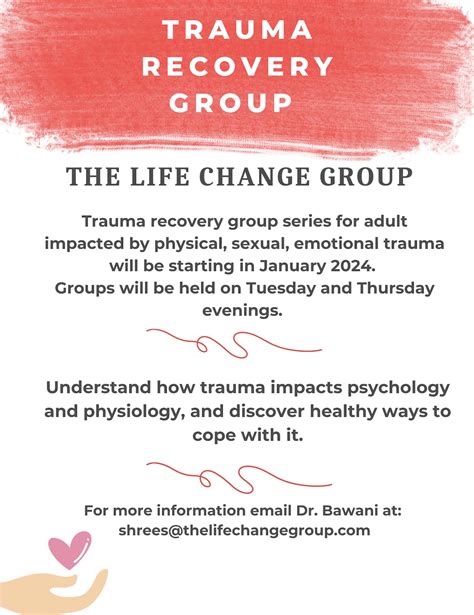 TRAUMA RECOVERY GROUP

THE LIFE CHANGE GROUP

Trauma recovery group series for adult impacted by physical, sexual, emotional trauma will be starting in January 2024.
Groups will be held on Tuesday and Thursday evenings.

Understand how trauma impacts psychology and physiology, and discover healthy ways to cope with it.

For more information email Dr. Bawani at:
shrees@thelifechangegroup.com